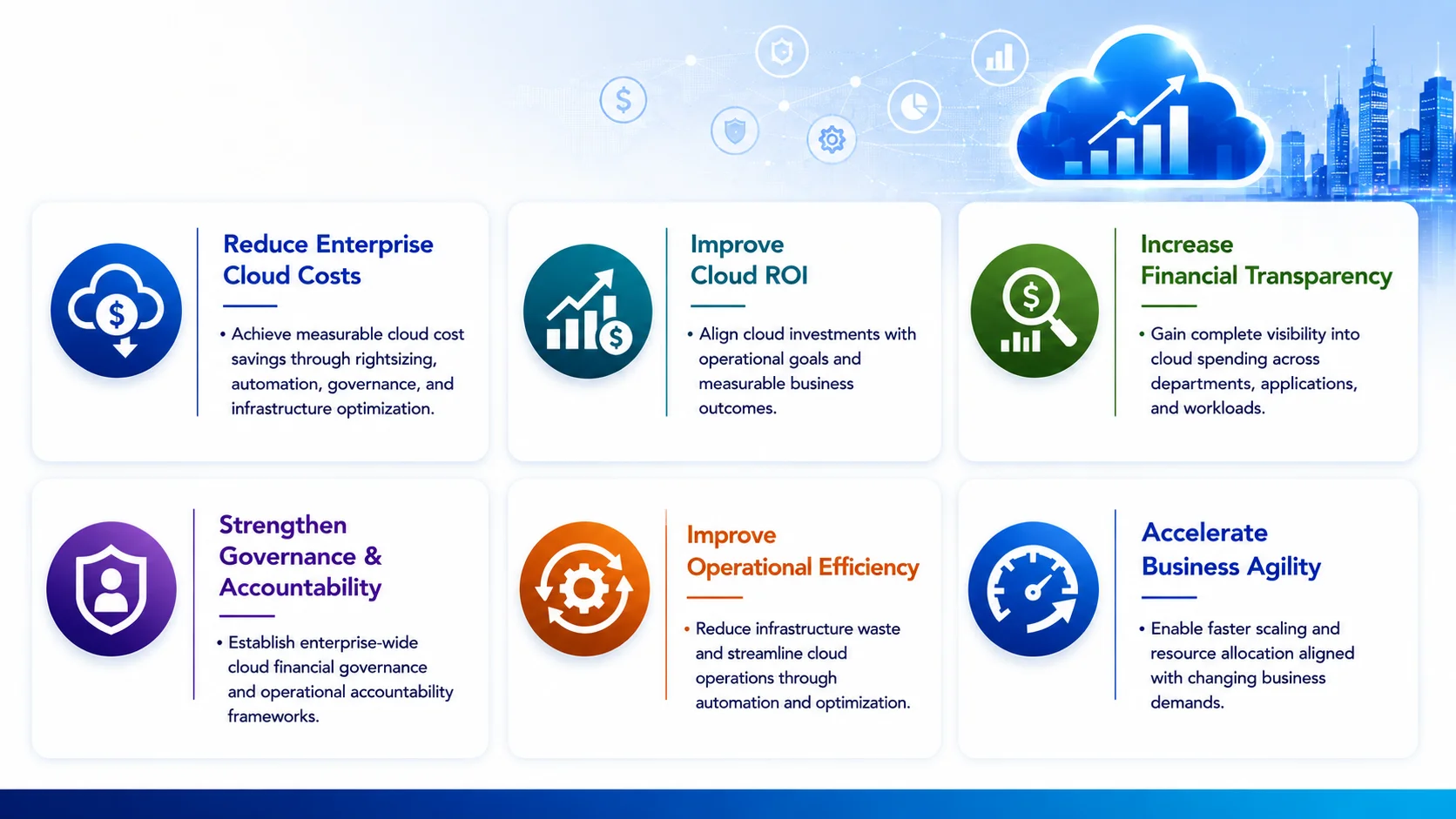 Reduce Enterprise Cloud Costs

• Achieve measurable cloud cost savings through rightsizing, automation, governance, and infrastructure optimization.

Improve Cloud ROI

• Align cloud investments with operational goals and measurable business outcomes.

Increase Financial Transparency

• Gain complete visibility into cloud spending across departments, applications, and workloads.

Strengthen Governance & Accountability

• Establish enterprise-wide cloud financial governance and operational accountability frameworks.

Improve Operational Efficiency

• Reduce infrastructure waste and streamline cloud operations through automation and optimization.

Accelerate Business Agility

• Enable faster scaling and resource allocation aligned with changing business demands.